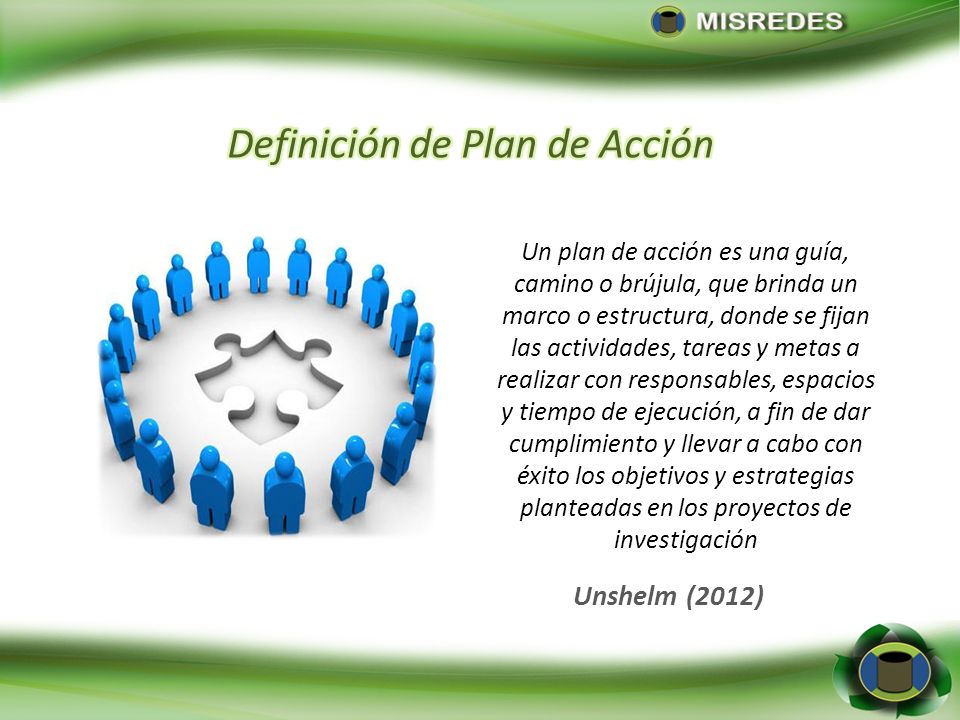 MISREDES

Definición de Plan de Acción

Un plan de acción es una guía, camino o brújula, que brinda un marco o estructura, donde se fijan las actividades, tareas y metas a realizar con responsables, espacios y tiempo de ejecución, a fin de dar cumplimiento y llevar a cabo con éxito los objetivos y estrategias planteadas en los proyectos de investigación

Unshelm (2012)